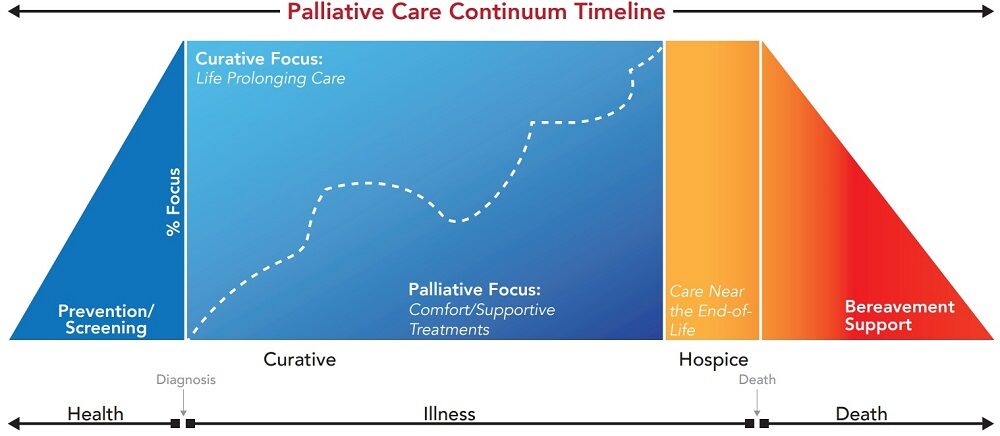 Palliative Care Continuum Timeline

Curative Focus:
Life Prolonging Care

% Focus

Prevention/
Screening

Palliative Focus:
Comfort/Supportive Treatments

Care Near the End-of-Life

Bereavement Support

Curative

Hospice

Diagnosis

Death

Health

Illness

Death